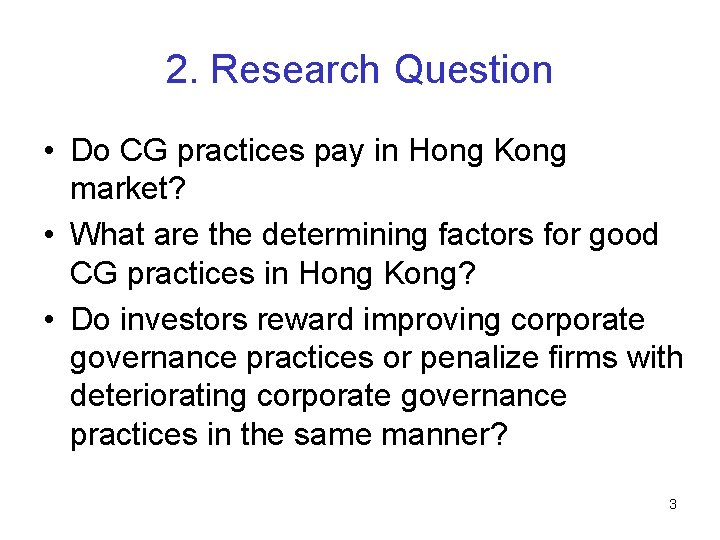 2. Research Question

• Do CG practices pay in Hong Kong market?

• What are the determining factors for good CG practices in Hong Kong?

• Do investors reward improving corporate governance practices or penalize firms with deteriorating corporate governance practices in the same manner?

3